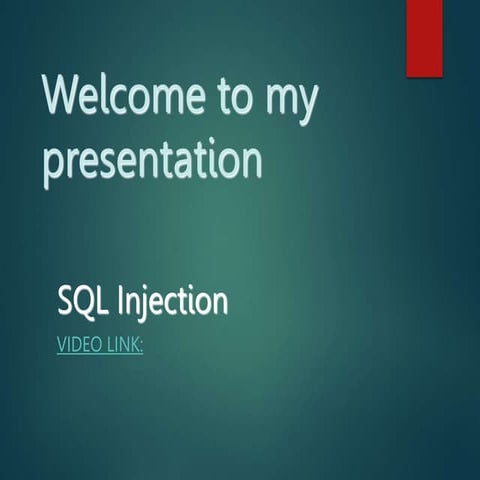 Welcome to my presentation

SQL Injection

VIDEO LINK: